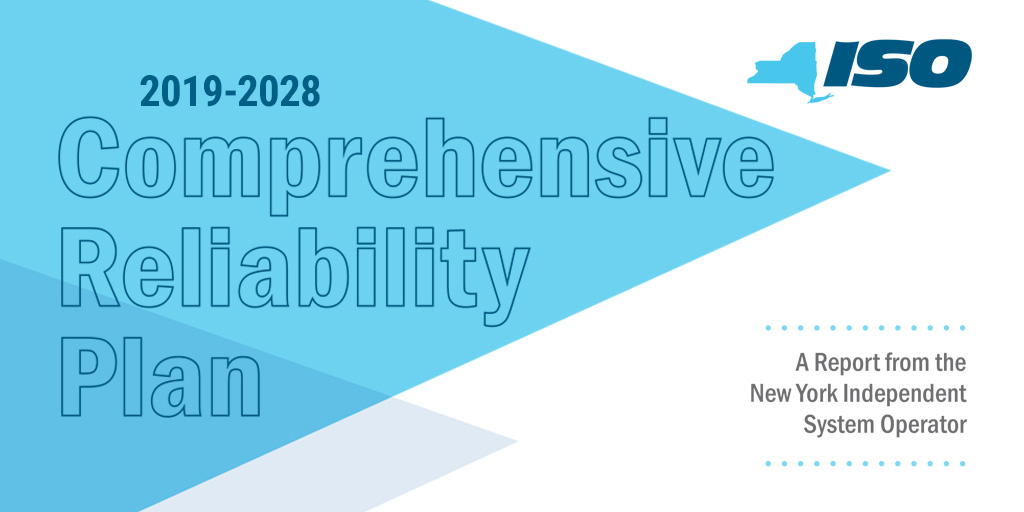 ISO

2019-2028
Comprehensive Reliability Plan

A Report from the New York Independent System Operator